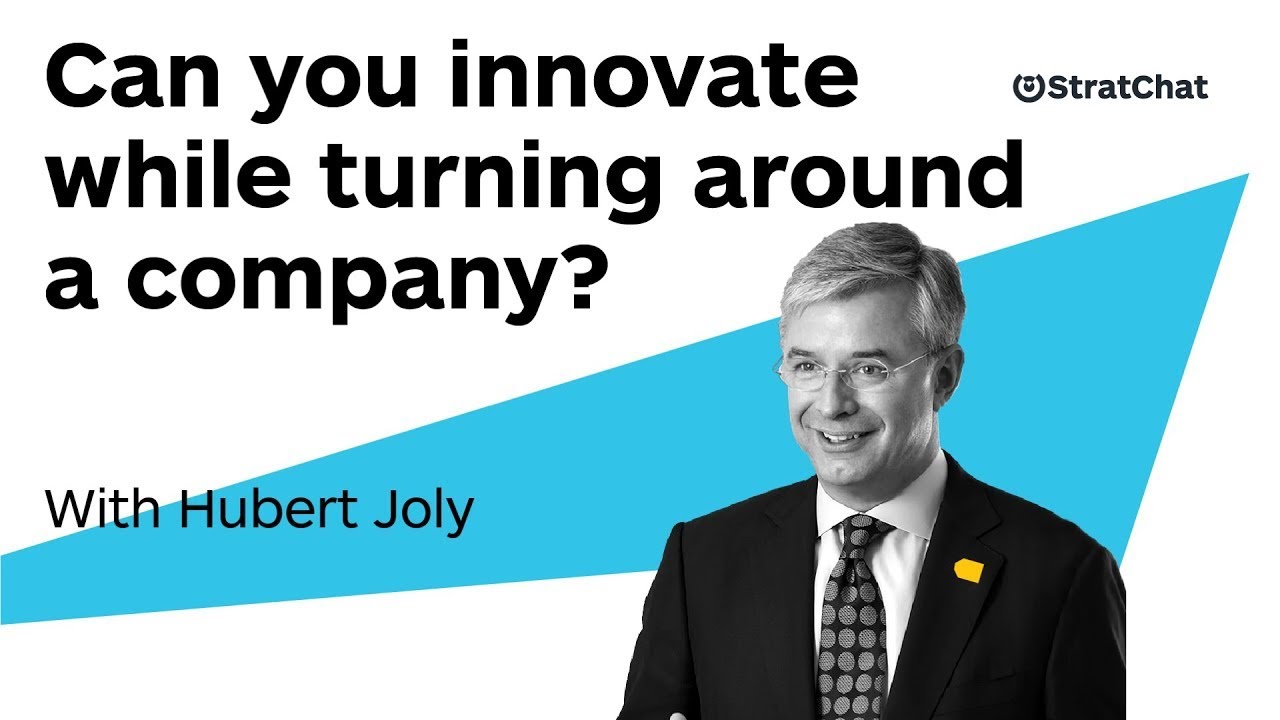 Can you innovate while turning around a company?

StratChat

With Hubert Joly